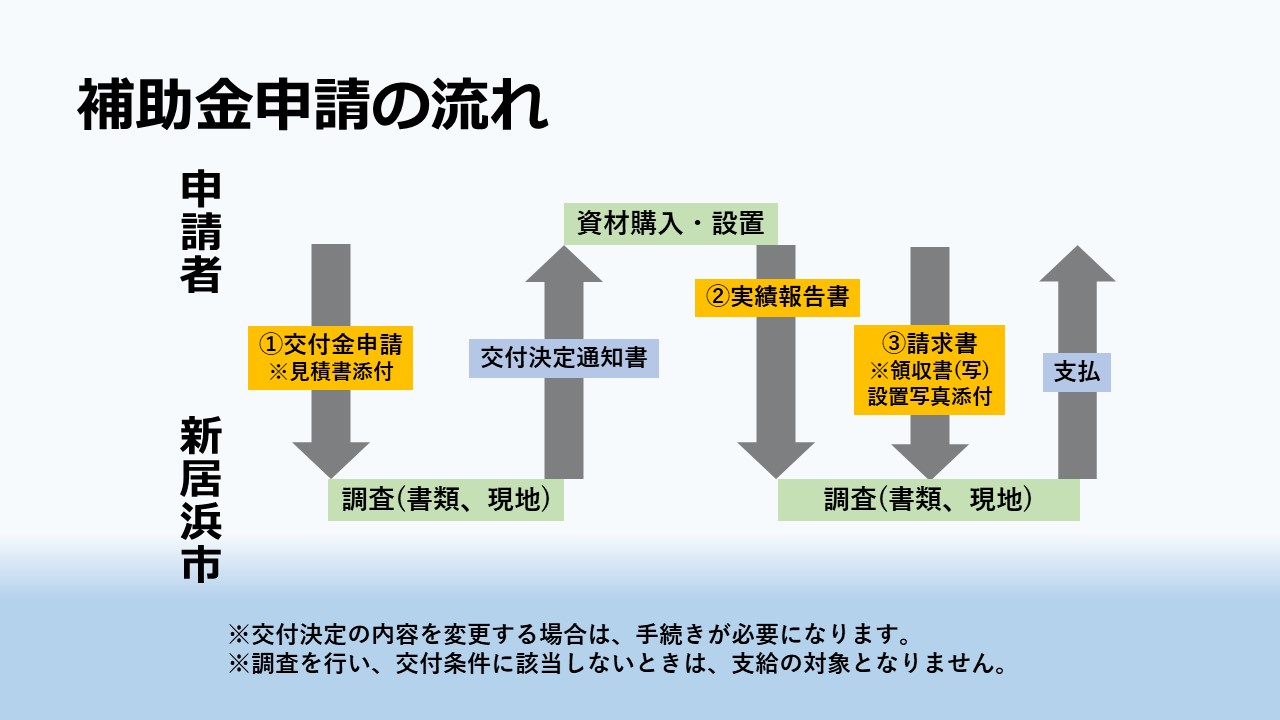 補助金申請の流れ

申請者

新居浜市

①交付金申請
※見積書添付

調査(書類、現地)

交付決定通知書

資材購入・設置

②実績報告書

③請求書
※領収書(写)
設置写真添付

調査(書類、現地)

支払

※交付決定の内容を変更する場合は、手続きが必要になります。
※調査を行い、交付条件に該当しないときは、支給の対象となりません。